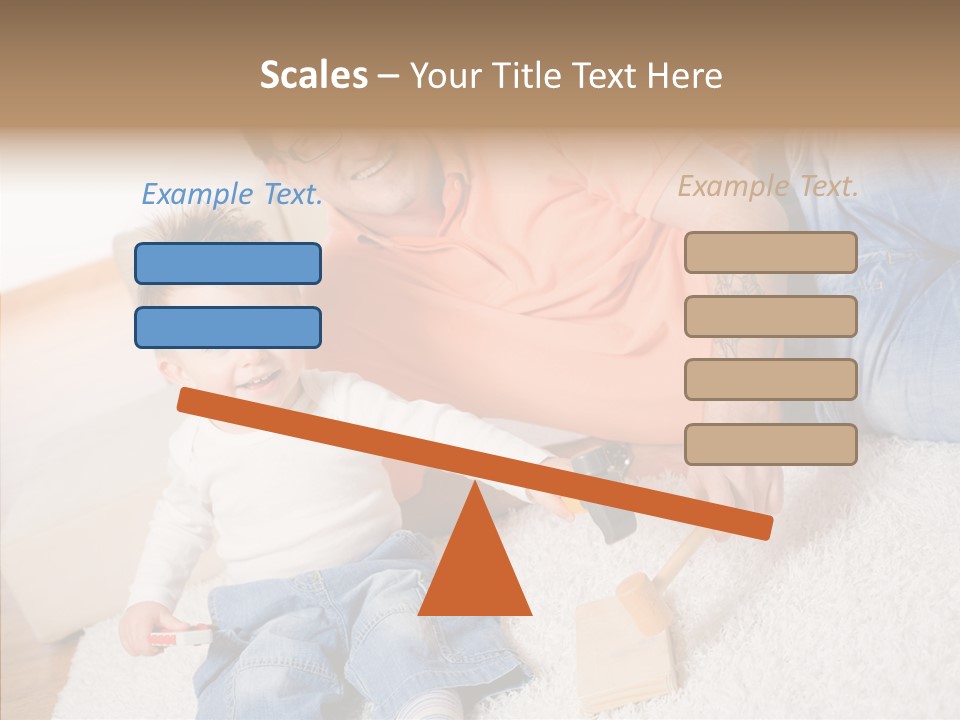 Scales – Your Title Text Here

Example Text.

Example Text.